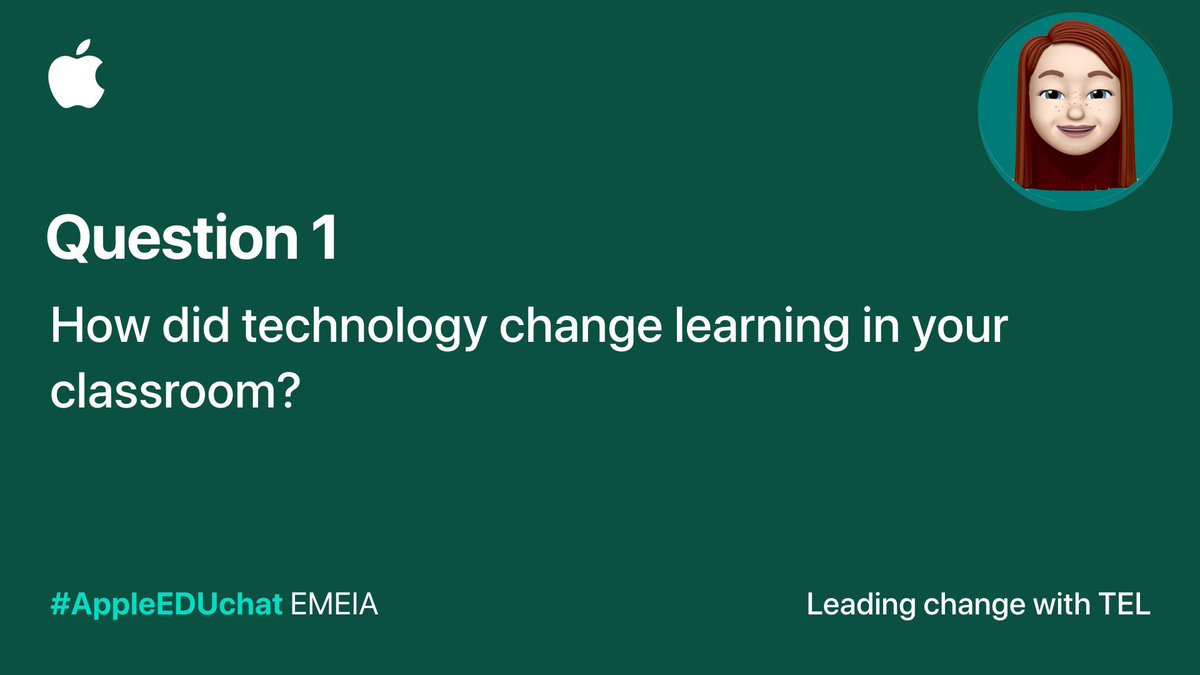 Question 1

How did technology change learning in your classroom?

#AppleEDUchat EMEIA

Leading change with TEL